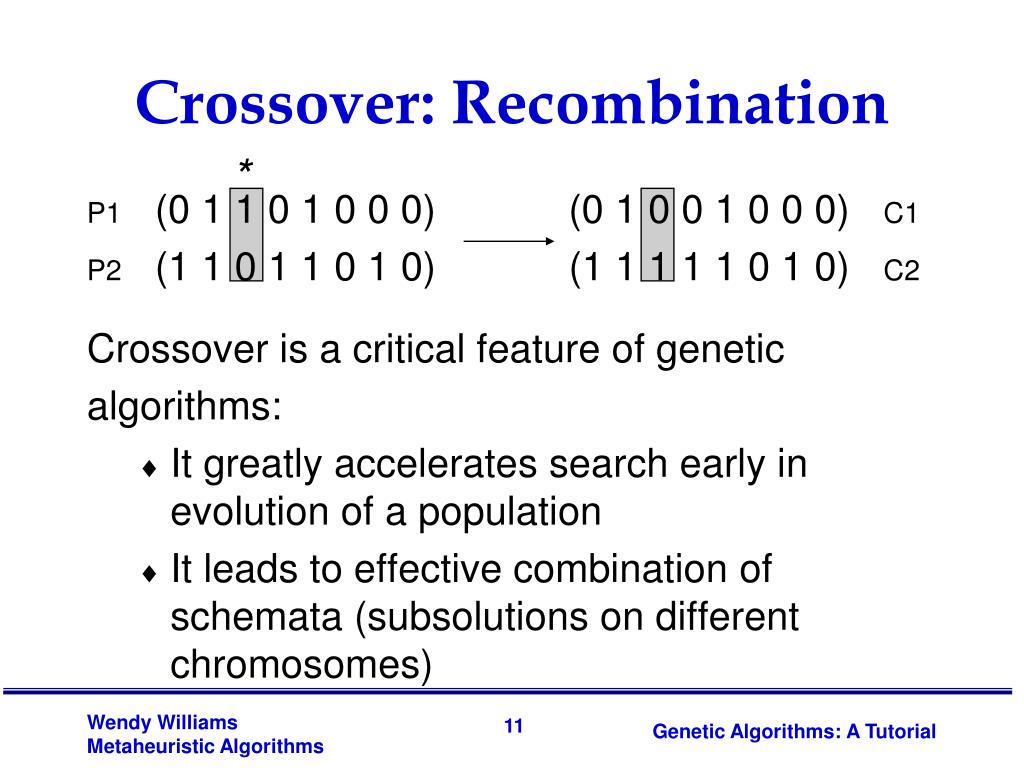 Crossover: Recombination

*

P1 (0 1 1 0 1 0 0 0) (0 1 0 0 1 0 0 0) C1

P2 (1 1 0 1 1 0 1 0) (1 1 1 1 1 0 1 0) C2

Crossover is a critical feature of genetic algorithms:

♦ It greatly accelerates search early in evolution of a population

♦ It leads to effective combination of schemata (subsolutions on different chromosomes)

Wendy Williams
Metaheuristic Algorithms

11

Genetic Algorithms: A Tutorial